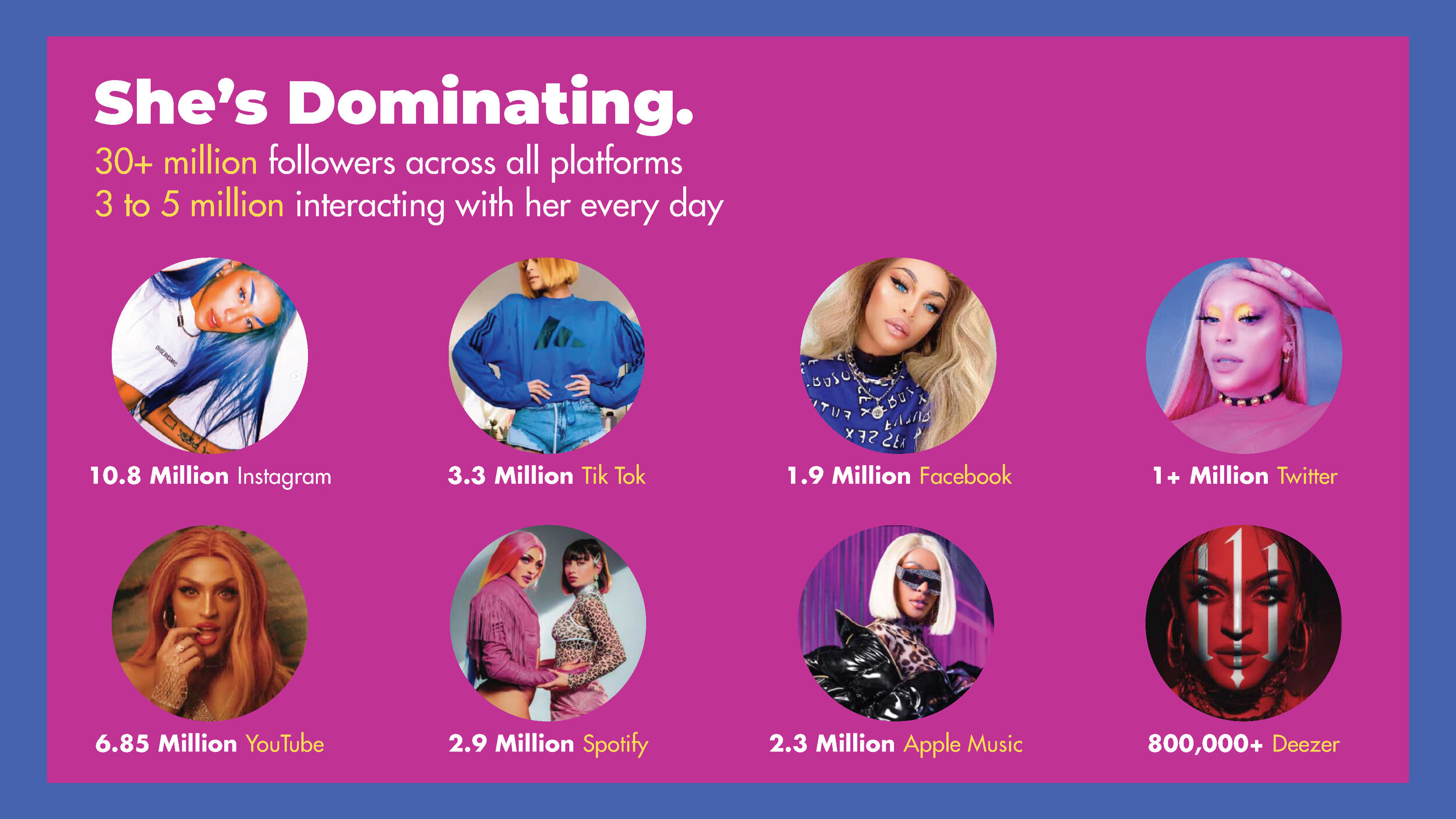 She's Dominating.

30+ million followers across all platforms
3 to 5 million interacting with her every day

10.8 Million Instagram

3.3 Million Tik Tok

1.9 Million Facebook

1+ Million Twitter

6.85 Million YouTube

2.9 Million Spotify

2.3 Million Apple Music

800,000+ Deezer